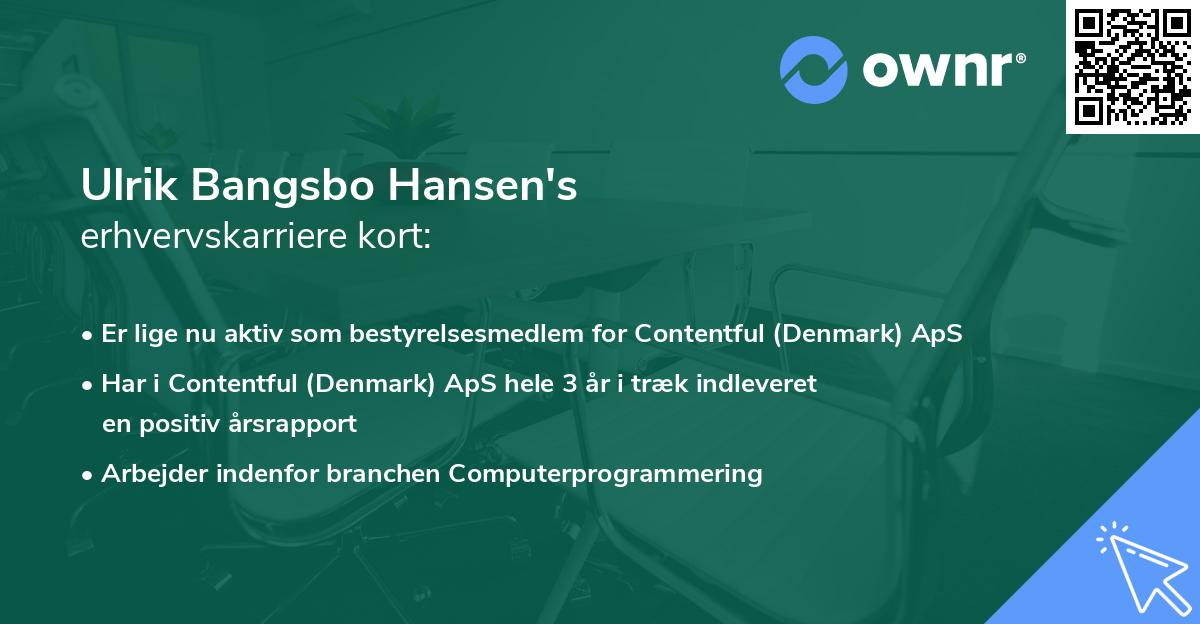 ownr®

Ulrik Bangsbo Hansen's
erhvervskarriere kort:

• Er lige nu aktiv som bestyrelsesmedlem for Contentful (Denmark) ApS
• Har i Contentful (Denmark) ApS hele 3 år i træk indleveret en positiv årsrapport
• Arbejder indenfor branchen Computerprogrammering